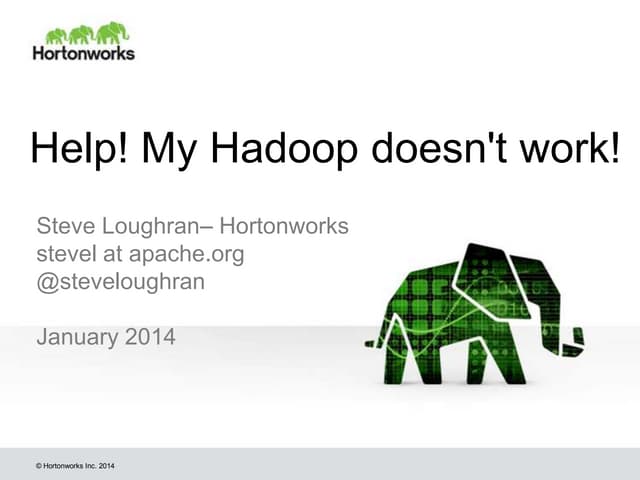 Hortonworks

Help! My Hadoop doesn't work!

Steve Loughran– Hortonworks
stevel at apache.org
@steveloughran

January 2014

© Hortonworks Inc. 2014